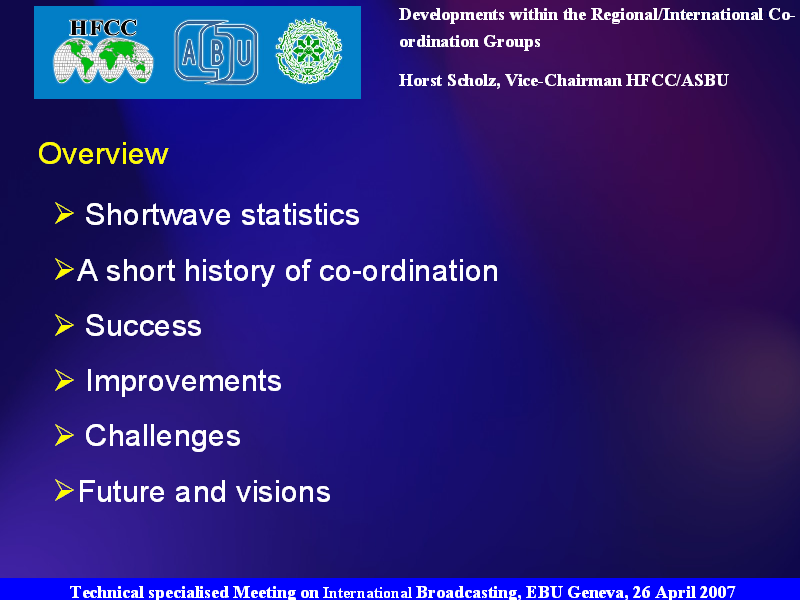 HFCC

ABU

Developments within the Regional/International Co-ordination Groups

Horst Scholz, Vice-Chairman HFCC/ASBU

Overview

➢ Shortwave statistics

➢ A short history of co-ordination

➢ Success

➢ Improvements

➢ Challenges

➢ Future and visions

Technical specialised Meeting on International Broadcasting, EBU Geneva, 26 April 2007